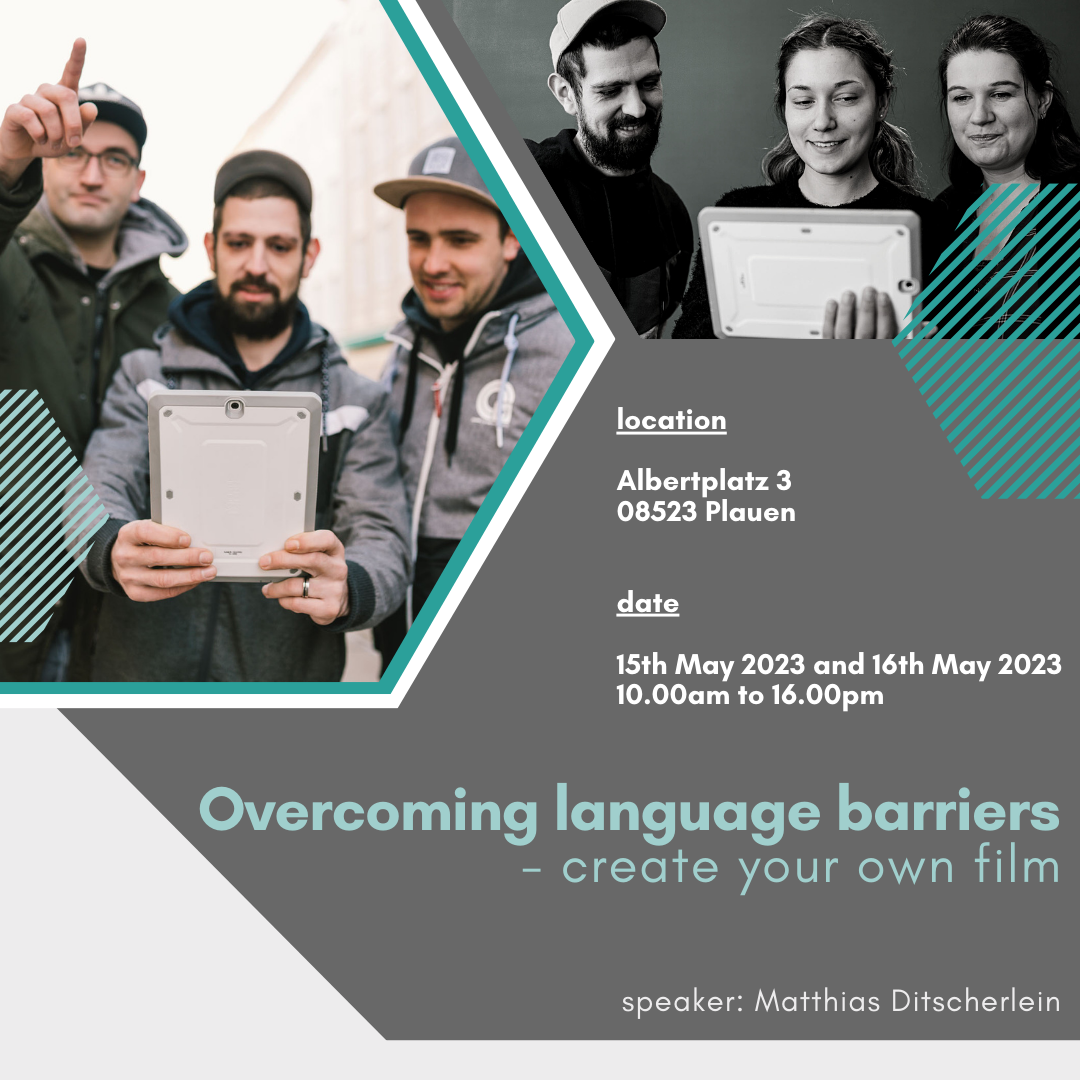 location

Albertplatz 3
08523 Plauen

date

15th May 2023 and 16th May 2023
10.00am to 16.00pm

Overcoming language barriers
- create your own film

speaker: Matthias Ditscherlein